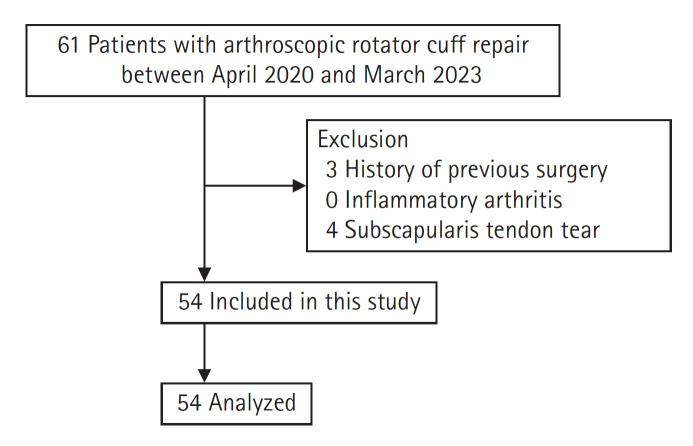 61 Patients with arthroscopic rotator cuff repair between April 2020 and March 2023

Exclusion
3 History of previous surgery
0 Inflammatory arthritis
4 Subscapularis tendon tear

54 Included in this study

54 Analyzed